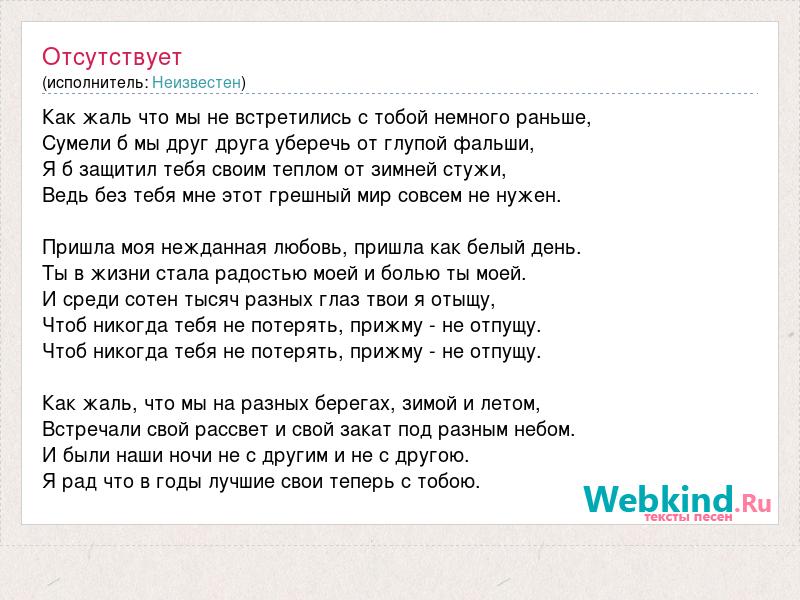 Отсутствует
(исполнитель: Неизвестен)

Как жаль что мы не встретились с тобой немного раньше,
Сумели б мы друг друга уберечь от глупой фальши,
Я б защитил тебя своим теплом от зимней стужи,
Ведь без тебя мне этот грешный мир совсем не нужен.

Пришла моя нежданная любовь, пришла как белый день.
Ты в жизни стала радостью моей и болью ты моей.
И среди сотен тысяч разных глаз твои я отыщу,
Чтоб никогда тебя не потерять, прижму - не отпущу.
Чтоб никогда тебя не потерять, прижму - не отпущу.

Как жаль, что мы на разных берегах, зимой и летом,
Встречали свой рассвет и свой закат под разным небом.
И были наши ночи не с другим и не с другою.
Я рад что в годы лучшие свои теперь с тобою.

Webkind.Ru
тексты песен